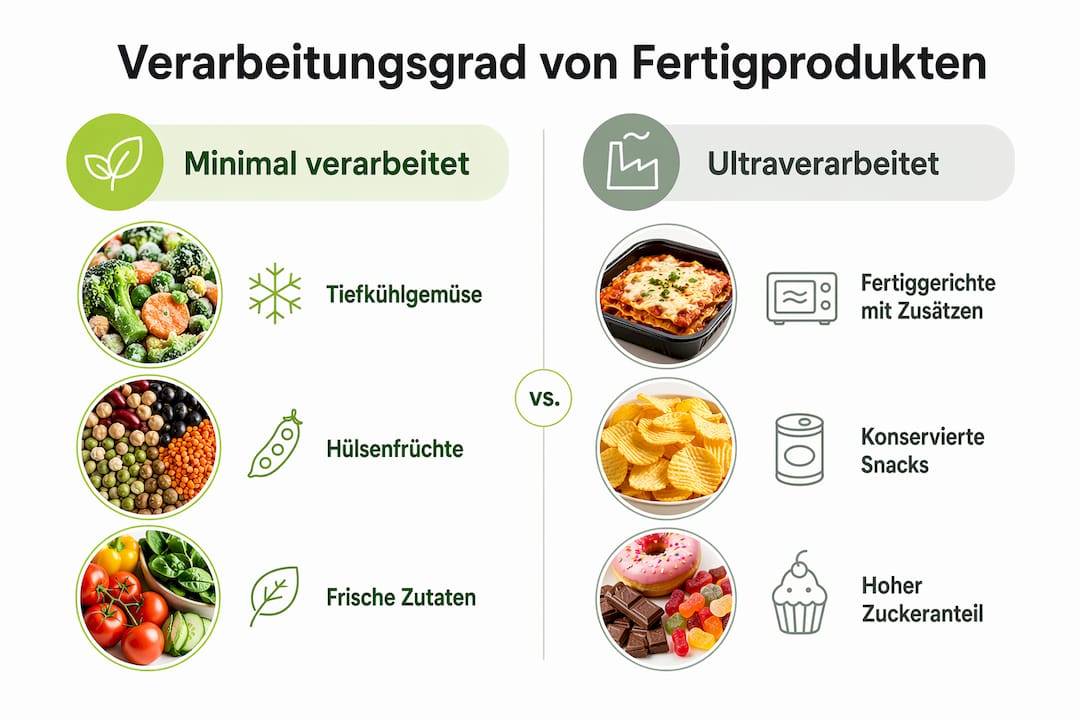 Verarbeitungsgrad von Fertigprodukten

Minimal verarbeitet

Tiefkühlgemüse

Hülsenfrüchte

Frische Zutaten

vs.

Ultraverarbeitet

Fertiggerichte mit Zusätzen

Konservierte Snacks

Hoher Zuckeranteil